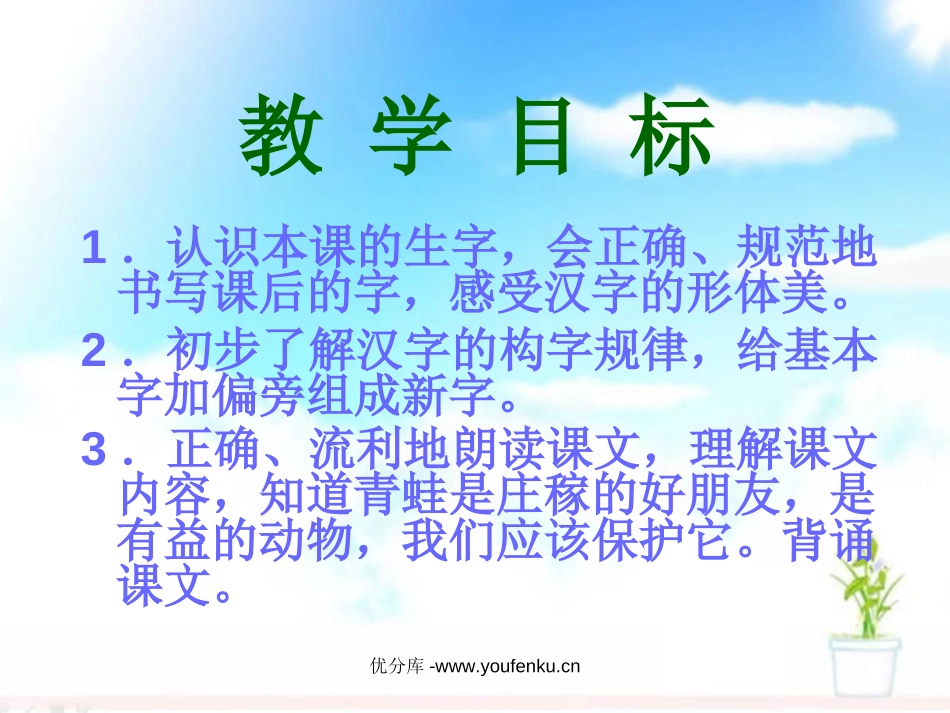 教 学 目 标

1． 认识本课的生字，会正确、规范地书写课后的字，感受汉字的形体美。

2． 初步了解汉字的构字规律，给基本字加偏旁组成新字。

3． 正确、流利地朗读课文，理解课文内容，知道青蛙是庄稼的好朋友，是有益的动物，我们应该保护它。背诵课文。

优分库 -www.youfenku.cn